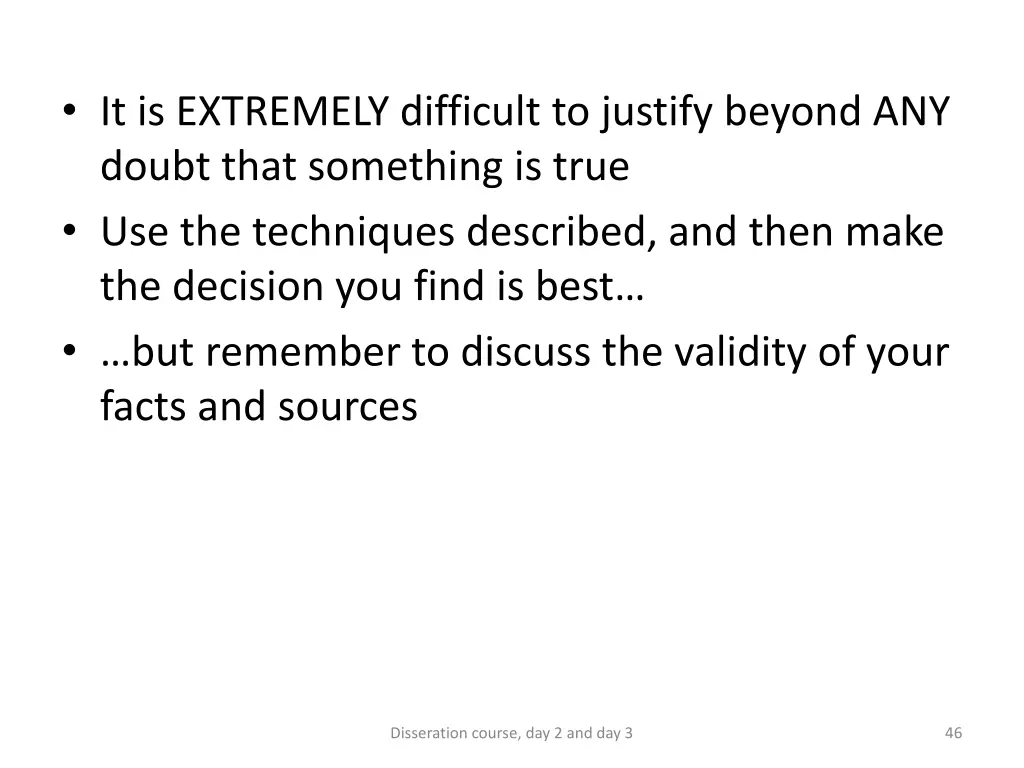 • It is EXTREMELY difficult to justify beyond ANY doubt that something is true
• Use the techniques described, and then make the decision you find is best…
• …but remember to discuss the validity of your facts and sources

Disseration course, day 2 and day 3

46